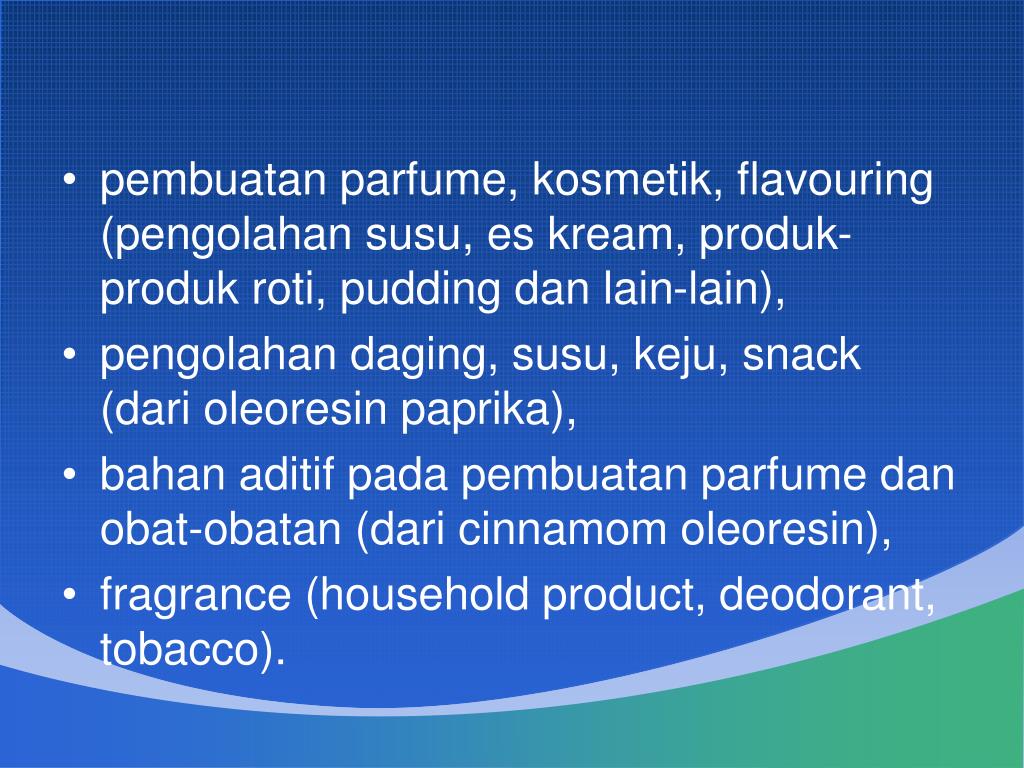 • pembuatan parfume, kosmetik, flavouring (pengolahan susu, es kream, produk-produk roti, pudding dan lain-lain),
• pengolahan daging, susu, keju, snack (dari oleoresin paprika),
• bahan aditif pada pembuatan parfume dan obat-obatan (dari cinnamom oleoresin),
• fragrance (household product, deodorant, tobacco).